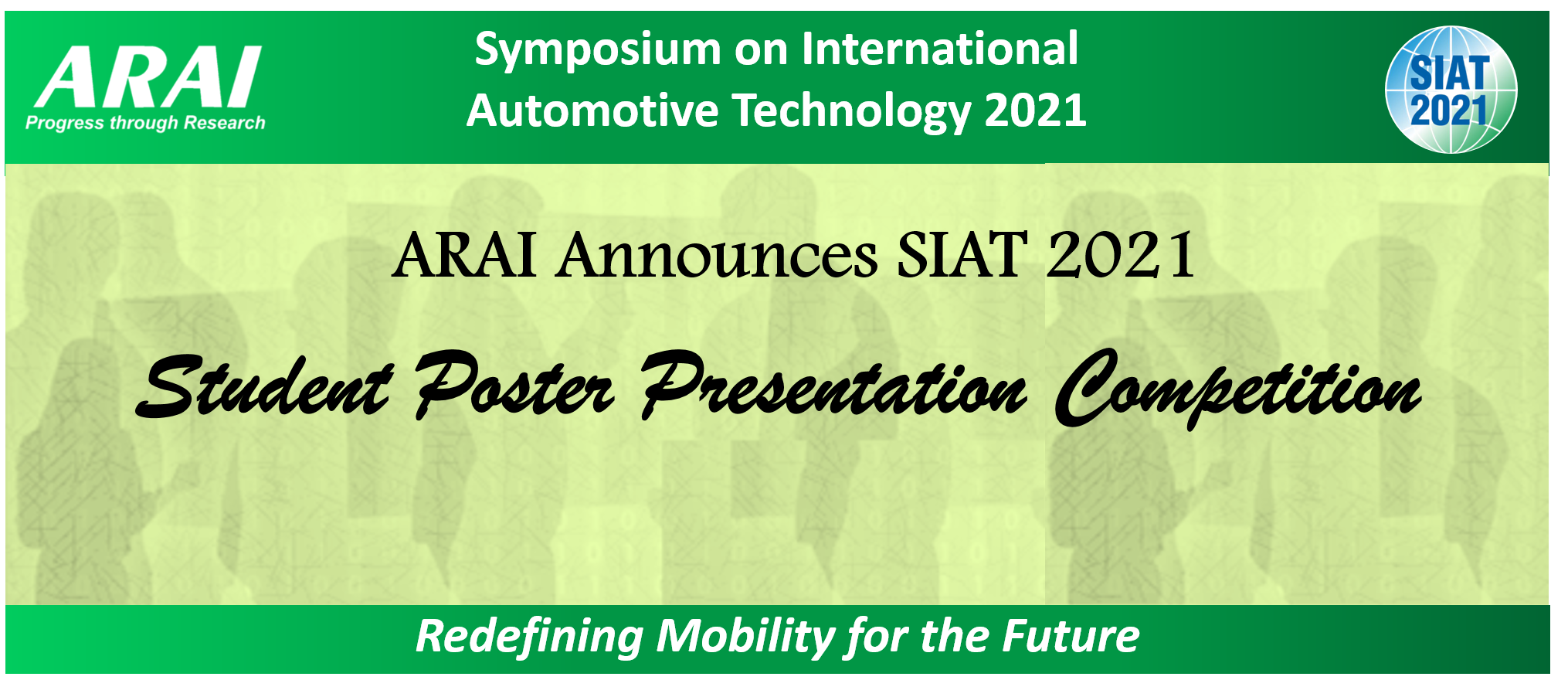 ARAI
Progress through Research

Symposium on International Automotive Technology 2021

SIAT 2021

ARAI Announces SIAT 2021

Student Poster Presentation Competition

Redefining Mobility for the Future